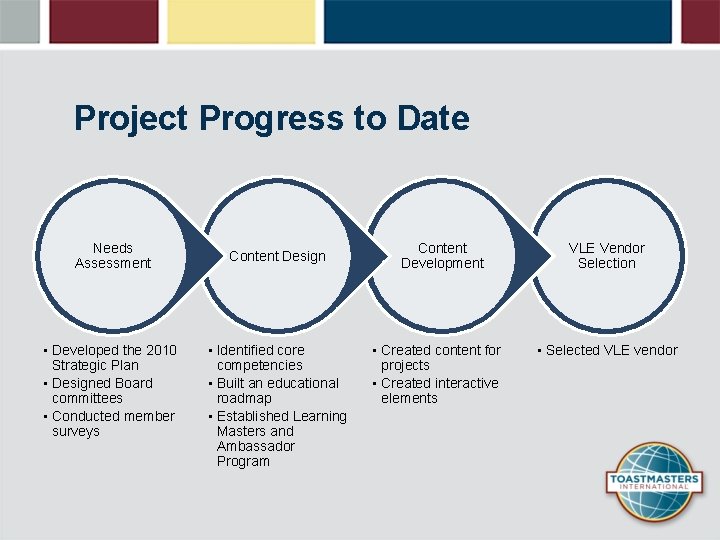 Project Progress to Date

Needs Assessment

Content Design

Content Development

VLE Vendor Selection

▪ Developed the 2010 Strategic Plan
▪ Designed Board committees
▪ Conducted member surveys

▪ Identified core competencies
▪ Built an educational roadmap
▪ Established Learning Masters and Ambassador Program

▪ Created content for projects
▪ Created interactive elements

▪ Selected VLE vendor

TOASTMASTERS INTERNATIONAL